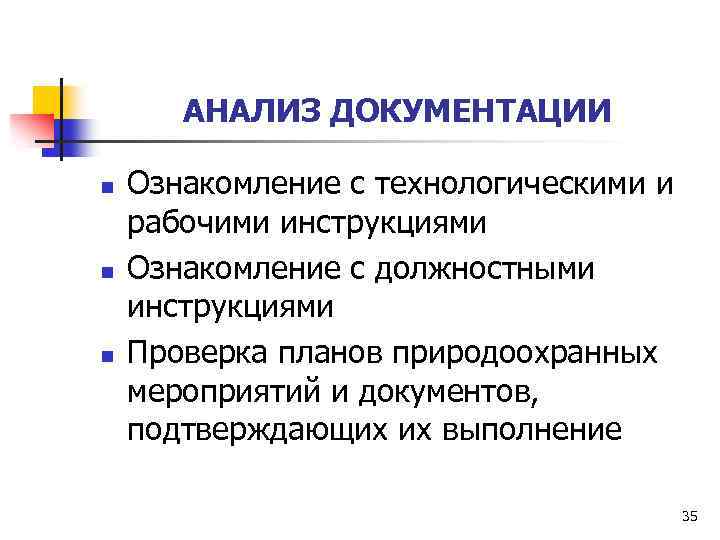 АНАЛИЗ ДОКУМЕНТАЦИИ

- Ознакомление с технологическими и рабочими инструкциями
- Ознакомление с должностными инструкциями
- Проверка планов природоохранных мероприятий и документов, подтверждающих их выполнение

35